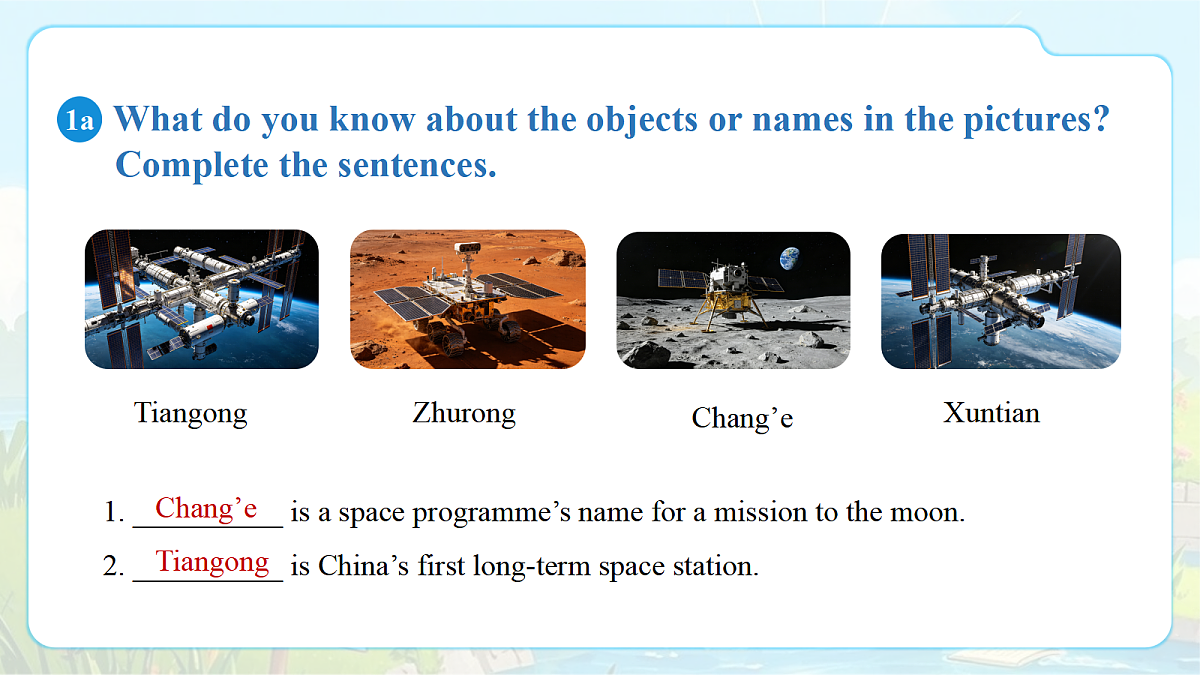 1a What do you know about the objects or names in the pictures? Complete the sentences.

Tiangong

Zhurong

Chang’e

Xuntian

1. Chang’e is a space programme’s name for a mission to the moon.

2. Tiangong is China’s first long-term space station.